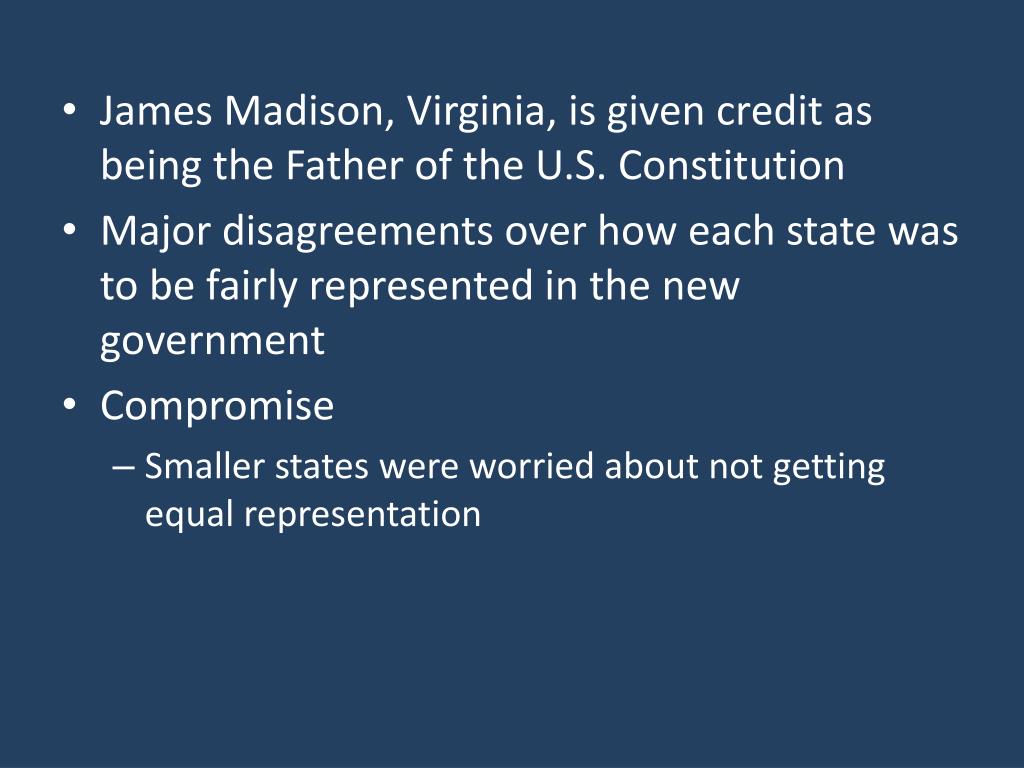 • James Madison, Virginia, is given credit as being the Father of the U.S. Constitution
• Major disagreements over how each state was to be fairly represented in the new government
• Compromise
– Smaller states were worried about not getting equal representation